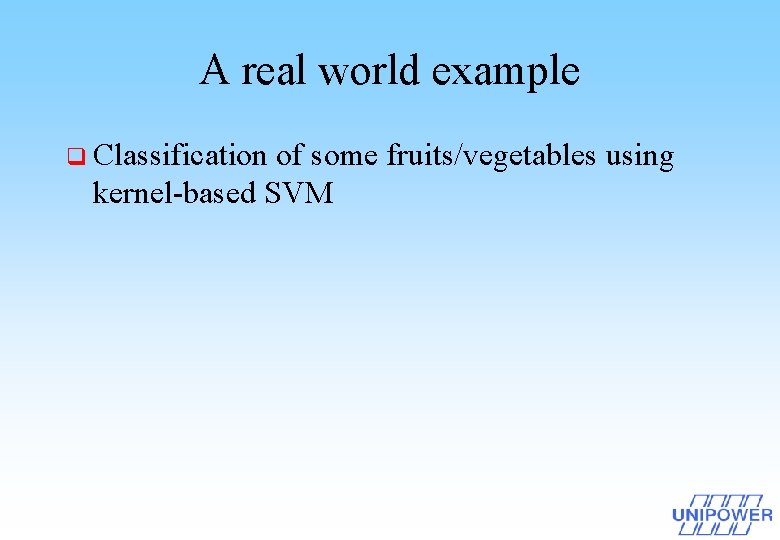 A real world example

❑ Classification of some fruits/vegetables using kernel-based SVM

UNIPOWER